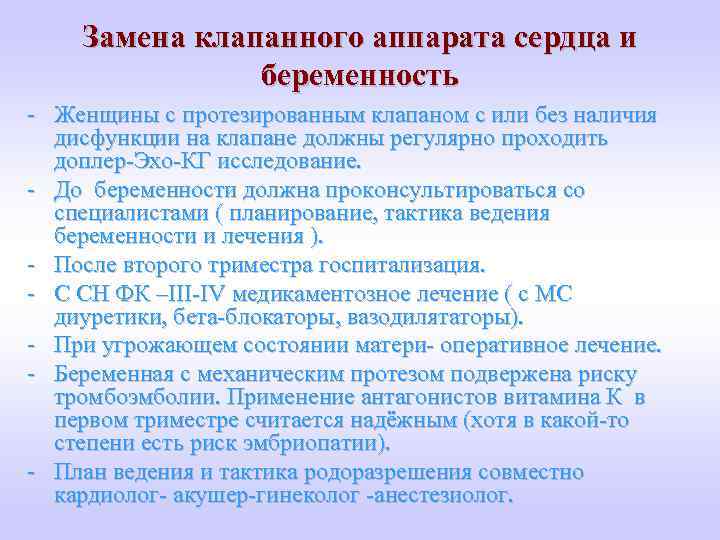 Замена клапанного аппарата сердца и беременность

- Женщины с протезированным клапаном с или без наличия дисфункции на клапане должны регулярно проходить доплер-Эхо-КГ исследование.
- До беременности должна проконсультироваться со специалистами ( планирование, тактика ведения беременности и лечения ).
- После второго триместра госпитализация.
- С СН ФК –III-IV медикаментозное лечение ( с МС диуретики, бета-блокаторы, вазодилятаторы).
- При угрожающем состоянии матери- оперативное лечение.
- Беременная с механическим протезом подвержена риску тромбоэмболии. Применение антагонистов витамина К в первом триместре считается надёжным (хотя в какой-то степени есть риск эмбриопатии).
- План ведения и тактика родоразрешения совместно кардиолог- акушер-гинеколог -анестезиолог.